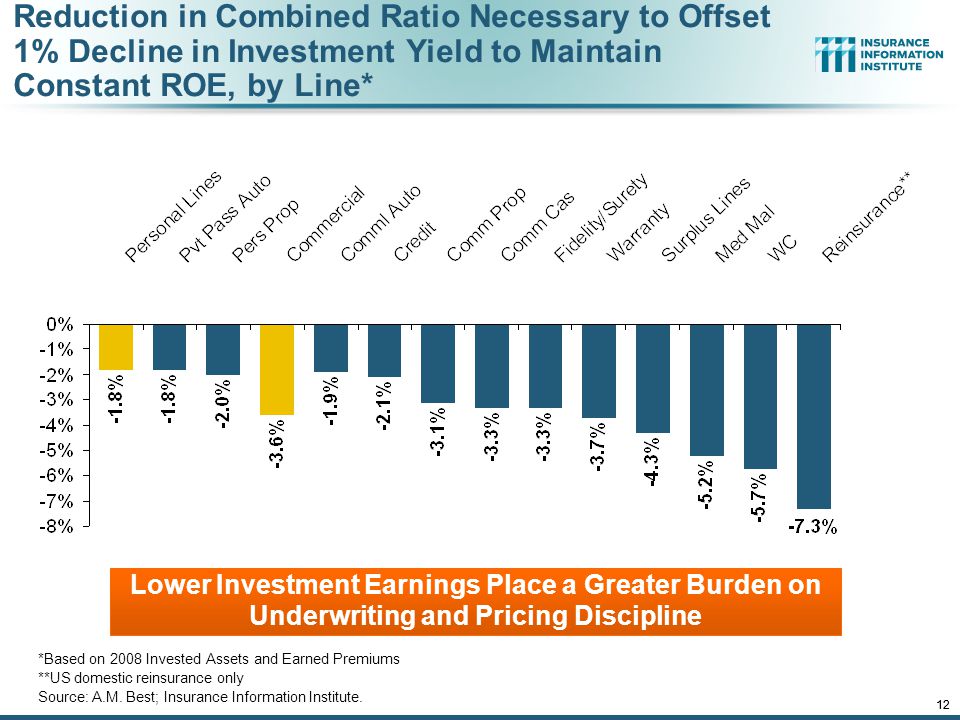 Reduction in Combined Ratio Necessary to Offset 1% Decline in Investment Yield to Maintain Constant ROE, by Line*

INSURANCE INFORMATION INSTITUTE

Personal Lines
Pvt Pass Auto
Pers Prop
Commercial
Comml Auto
Credit
Comm Prop
Comm Cas
Fidelity/Surety
Warranty
Surplus Lines
Med Mal
WC
Reinsurance**

0%
-1%
-2%
-3%
-4%
-5%
-6%
-7%
-8%

-1.8%
-1.8%
-2.0%
-3.6%
-1.9%
-2.1%
-3.1%
-3.3%
-3.3%
-3.7%
-4.3%
-5.2%
-5.7%
-7.3%

Lower Investment Earnings Place a Greater Burden on Underwriting and Pricing Discipline

*Based on 2008 Invested Assets and Earned Premiums
**US domestic reinsurance only
Source: A.M. Best; Insurance Information Institute.

12